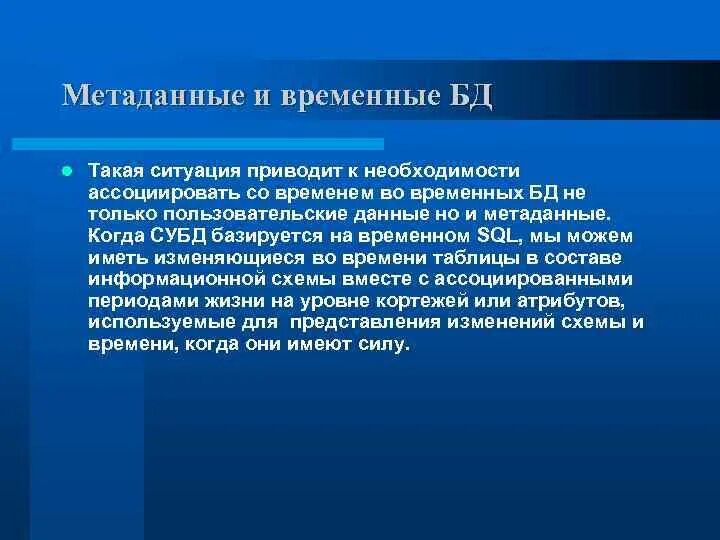 Метаданные и временные БД

Такая ситуация приводит к необходимости ассоциировать со временем во временных БД не только пользовательские данные но и метаданные. Когда СУБД базируется на временном SQL, мы можем иметь изменяющиеся во времени таблицы в составе информационной схемы вместе с ассоциированными периодами жизни на уровне кортежей или атрибутов, используемые для представления изменений схемы и времени, когда они имеют силу.